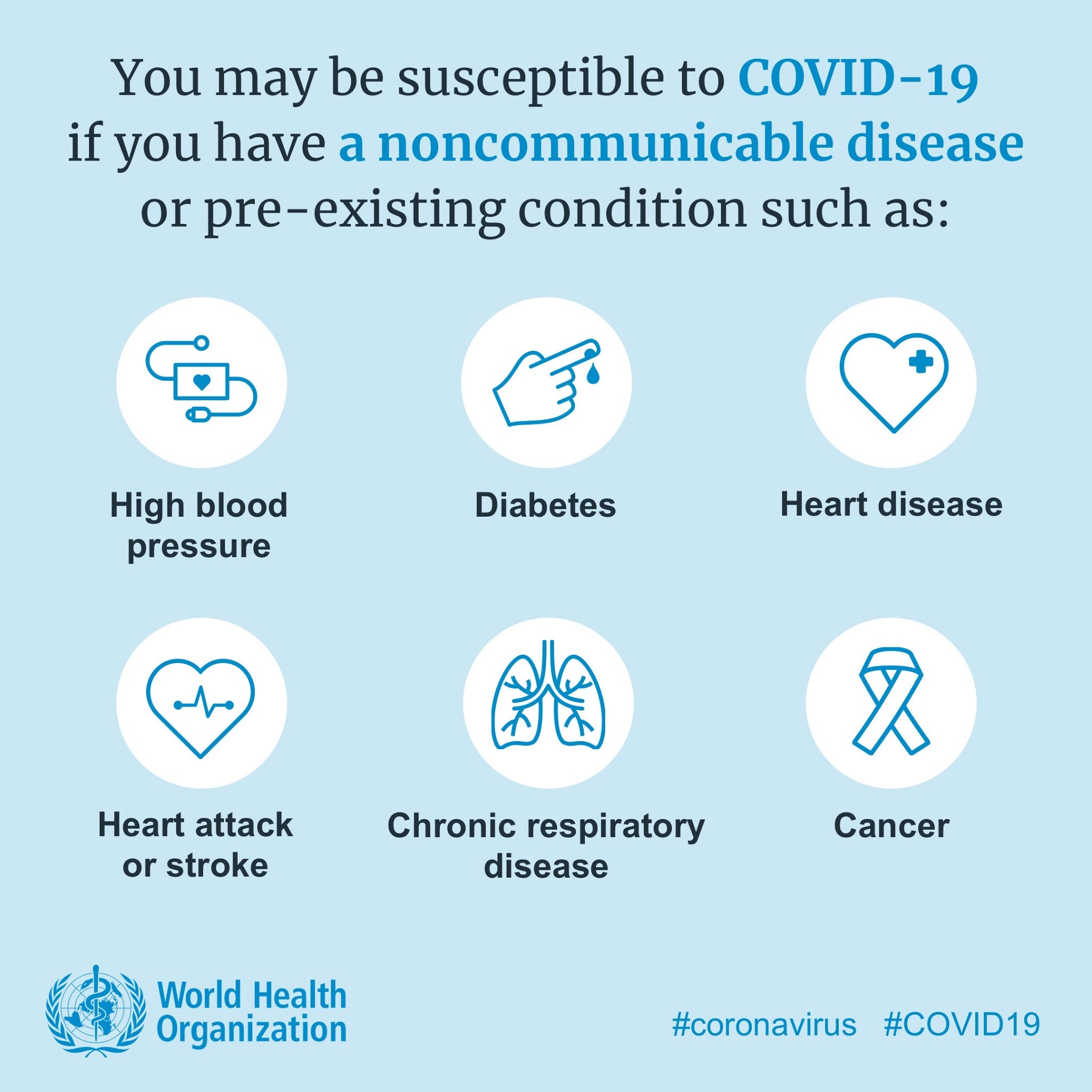 You may be susceptible to COVID-19 if you have a noncommunicable disease or pre-existing condition such as:

High blood pressure

Diabetes

Heart disease

Heart attack or stroke

Chronic respiratory disease

Cancer

World Health Organization

#coronavirus #COVID19